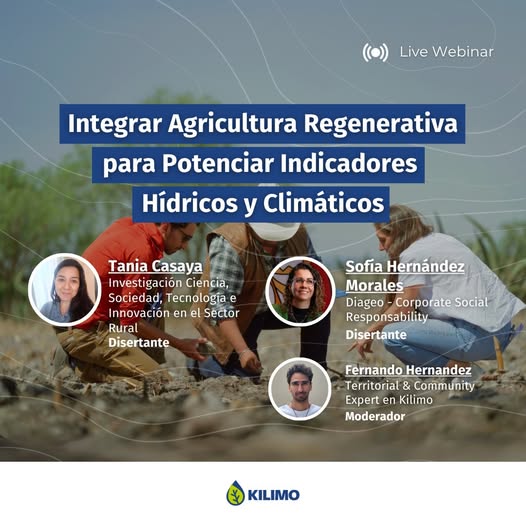 Live Webinar

Integrar Agricultura Regenerativa para Potenciar Indicadores Hídricos y Climáticos

Tania Casaya
Investigación Ciencia, Sociedad, Tecnología e Innovación en el Sector Rural
Disertante

Sofía Hernández Morales
Diageo - Corporate Social Responsability
Disertante

Fernando Hernandez
Territorial & Community Expert en Kilimo
Moderador

KILIMO